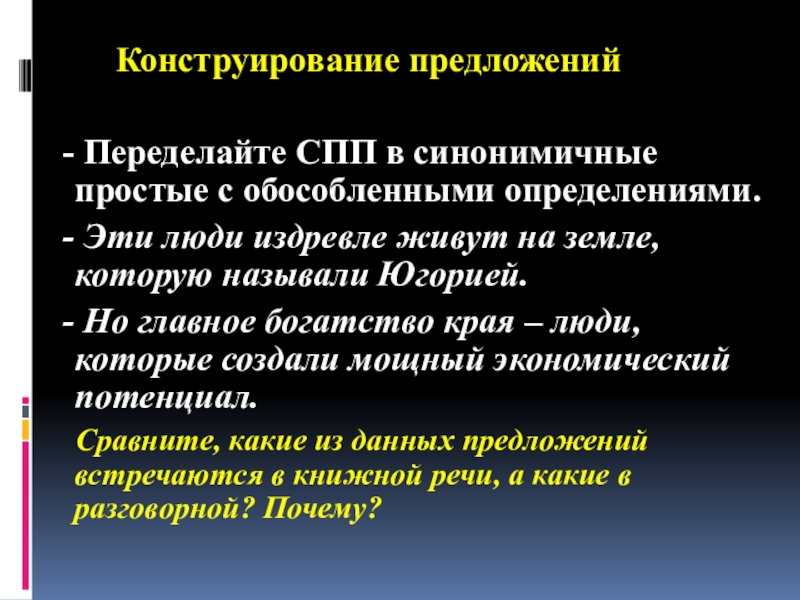 Конструирование предложений

- Переделайте СПП в синонимичные простые с обособленными определениями.

- Эти люди издревле живут на земле, которую называли Югорией.

- Но главное богатство края – люди, которые создали мощный экономический потенциал.

Сравните, какие из данных предложений встречаются в книжной речи, а какие в разговорной? Почему?